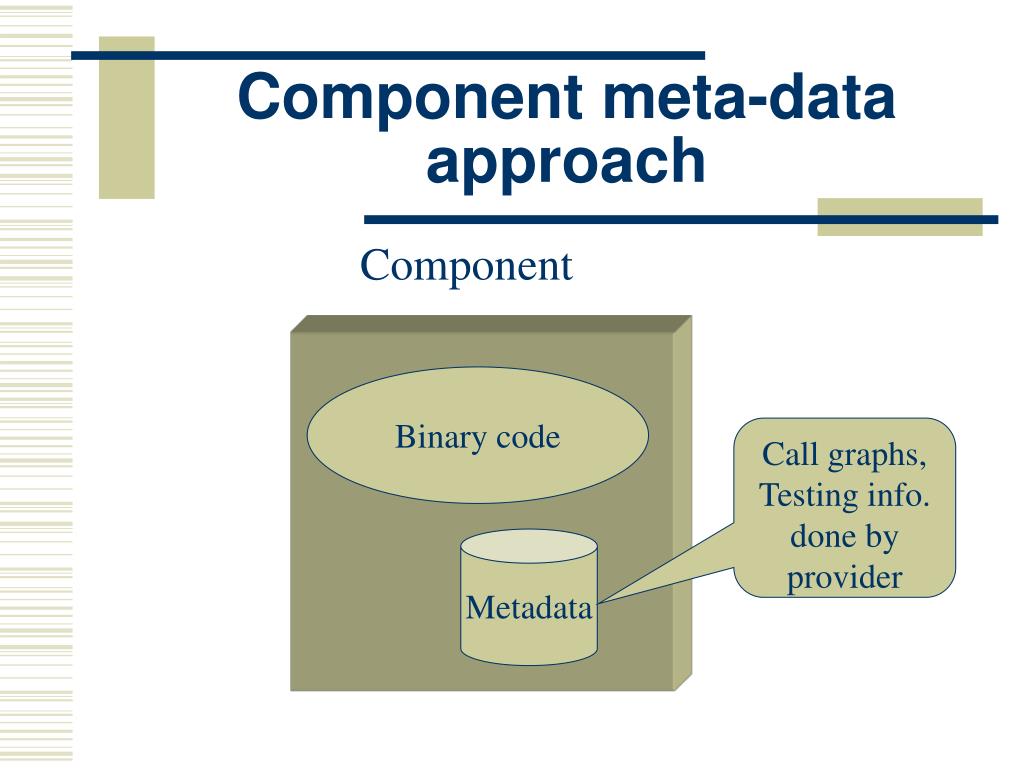 Component meta-data approach

Component

Binary code

Metadata

Call graphs, Testing info. done by provider